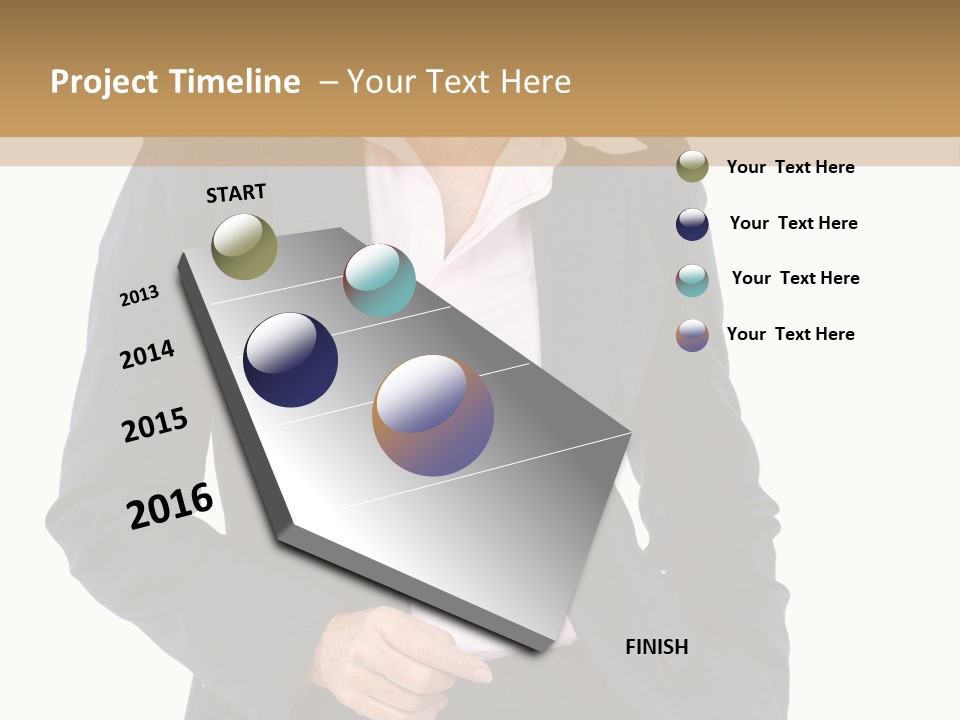 Project Timeline – Your Text Here

START

2013

2014

2015

2016

FINISH

Your Text Here

Your Text Here

Your Text Here

Your Text Here